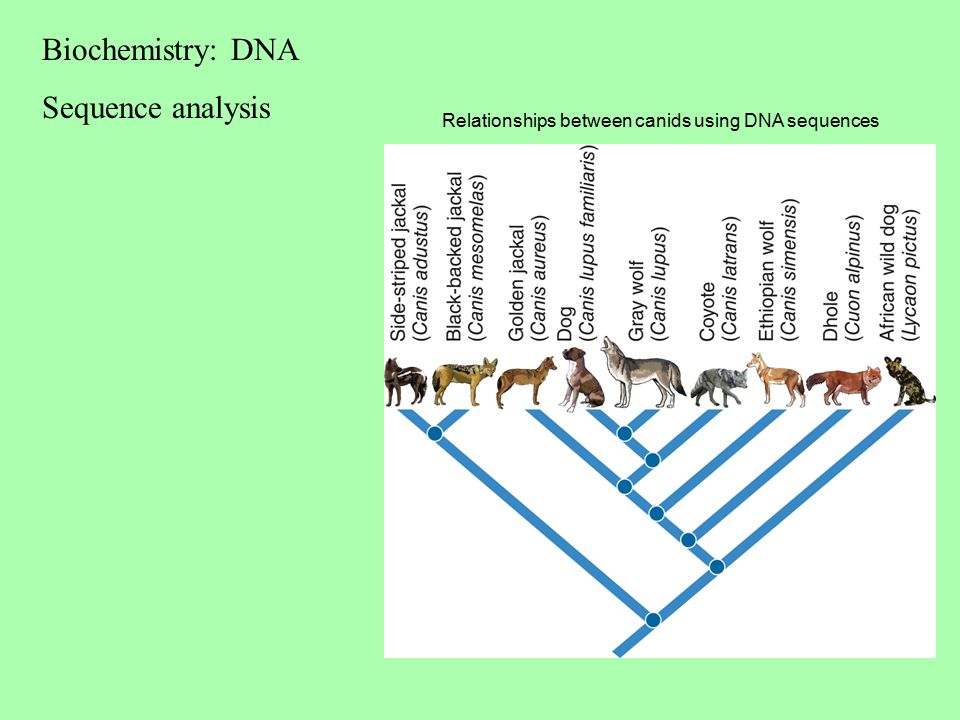 Biochemistry: DNA

Sequence analysis

Relationships between canids using DNA sequences

Side-striped jackal (Canis adustus)

Black-backed jackal (Canis mesomelas)

Golden jackal (Canis aureus)

Dog (Canis lupus familiaris)

Gray wolf (Canis lupus)

Coyote (Canis latrans)

Ethiopian wolf (Canis simensis)

Dhole (Cuon alpinus)

African wild dog (Lycaon pictus)